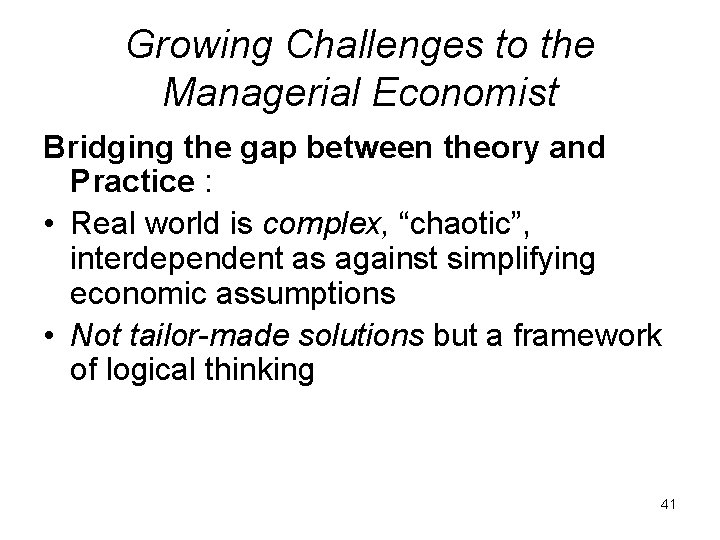 Growing Challenges to the Managerial Economist

Bridging the gap between theory and Practice :

• Real world is complex, “chaotic”, interdependent as against simplifying economic assumptions

• Not tailor-made solutions but a framework of logical thinking

41